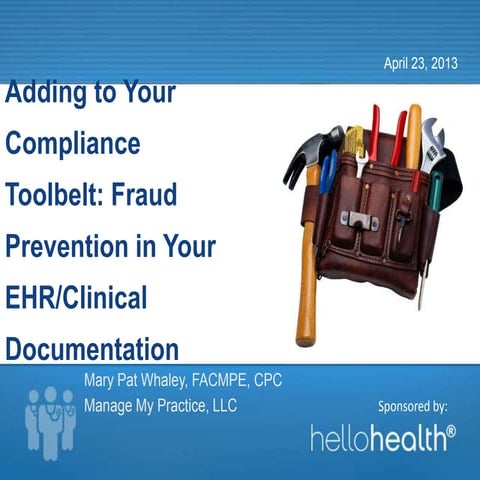 April 23, 2013

Adding to Your Compliance Toolbelt: Fraud Prevention in Your EHR/Clinical Documentation

Mary Pat Whaley, FACMPE, CPC
Manage My Practice, LLC

Sponsored by:
hellohealth®